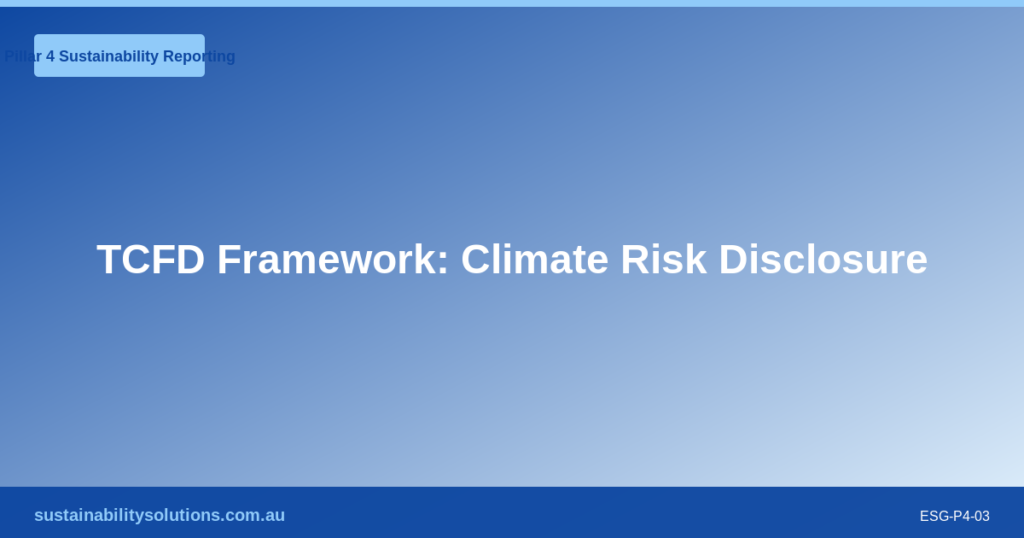 Pillar 4 Sustainability Reporting

TCFD Framework: Climate Risk Disclosure

sustainabilitysolutions.com.au

ESG-P4-03